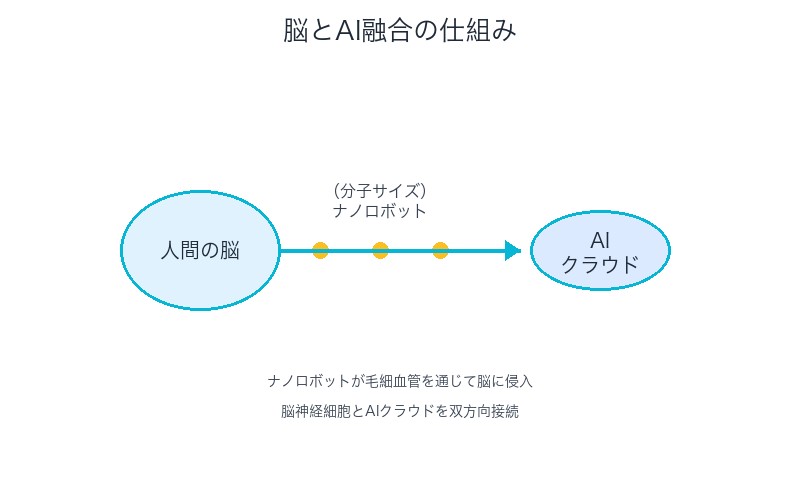 脳とAI融合の仕組み

（分子サイズ）
ナノロボット

人間の脳

AI
クラウド

ナノロボットが毛細血管を通じて脳に侵入

脳神経細胞とAIクラウドを双方向接続